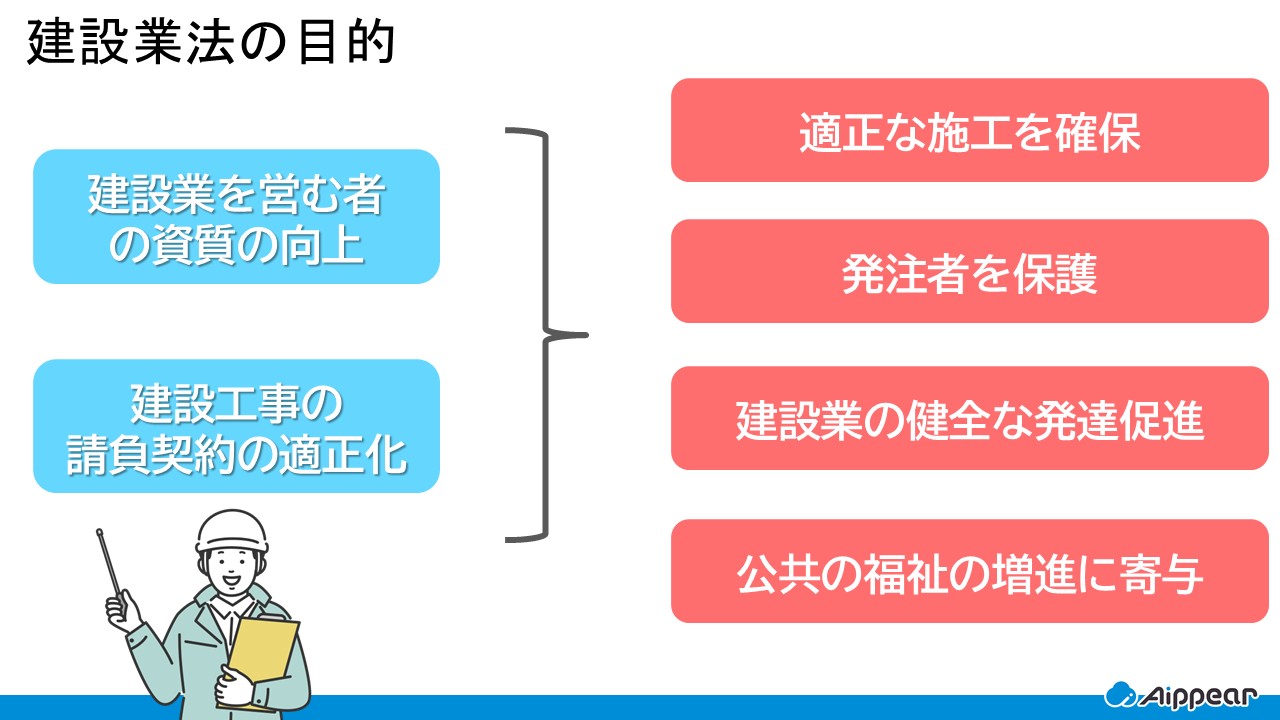 建設業法の目的

建設業を営む者の資質の向上

建設工事の請負契約の適正化

適正な施工を確保

発注者を保護

建設業の健全な発達促進

公共の福祉の増進に寄与

Aippear